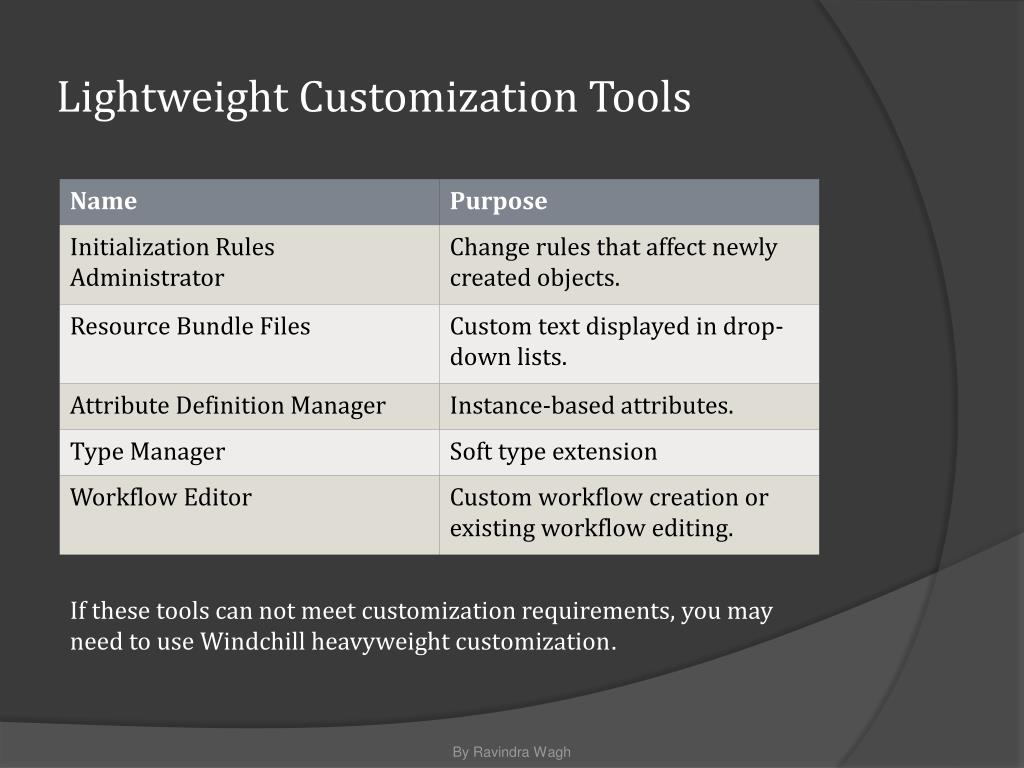 Lightweight Customization Tools

| Name | Purpose |
|---|---|
| Initialization Rules Administrator | Change rules that affect newly created objects. |
| Resource Bundle Files | Custom text displayed in drop-down lists. |
| Attribute Definition Manager | Instance-based attributes. |
| Type Manager | Soft type extension |
| Workflow Editor | Custom workflow creation or existing workflow editing. |

If these tools can not meet customization requirements, you may need to use Windchill heavyweight customization.

By Ravindra Wagh